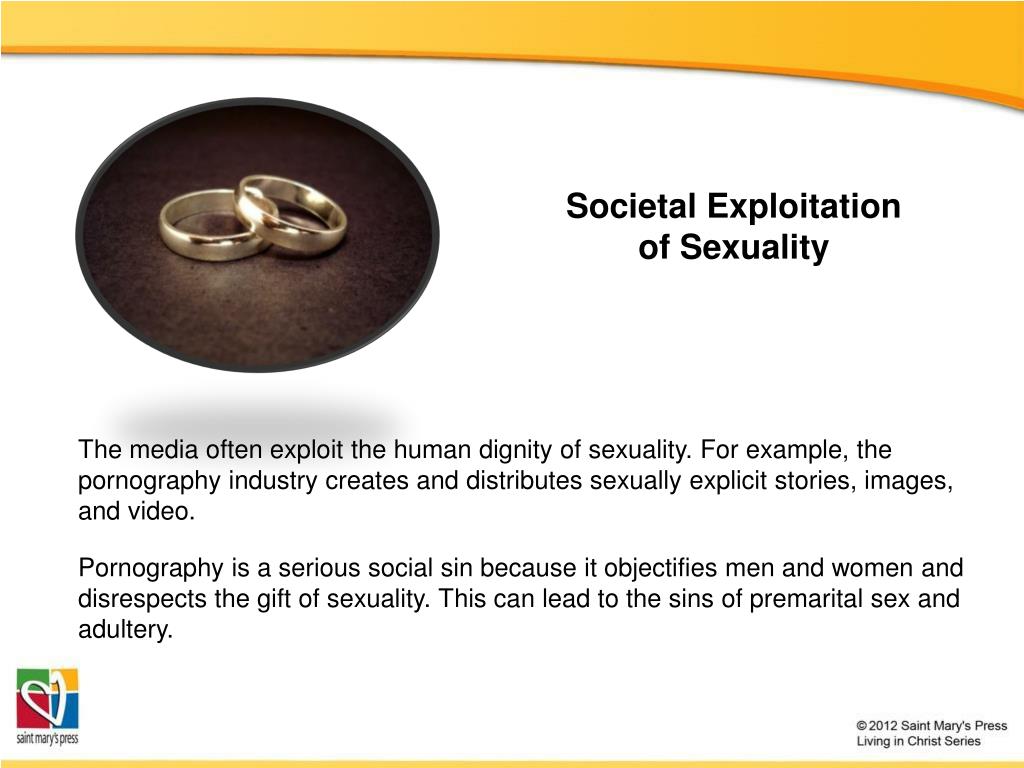 Societal Exploitation of Sexuality

The media often exploit the human dignity of sexuality. For example, the pornography industry creates and distributes sexually explicit stories, images, and video.

Pornography is a serious social sin because it objectifies men and women and disrespects the gift of sexuality. This can lead to the sins of premarital sex and adultery.

saint mary's press

© 2012 Saint Mary's Press
Living in Christ Series